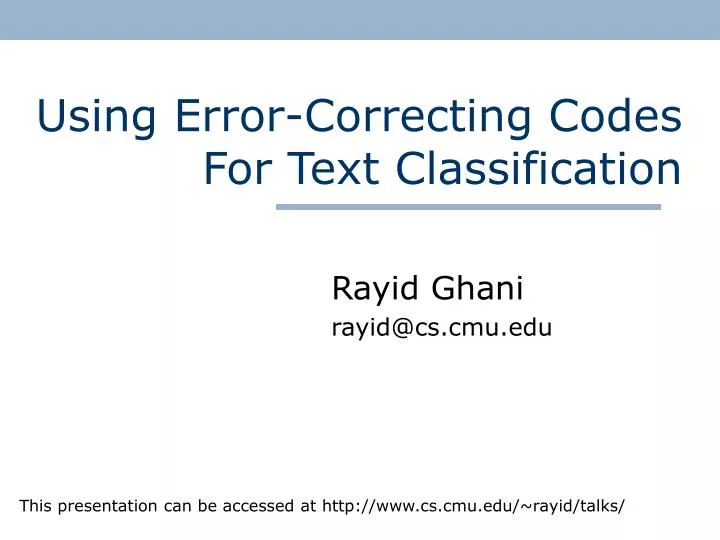 Using Error-Correcting Codes For Text Classification

Rayid Ghani
rayid@cs.cmu.edu

This presentation can be accessed at http://www.cs.cmu.edu/~rayid/talks/